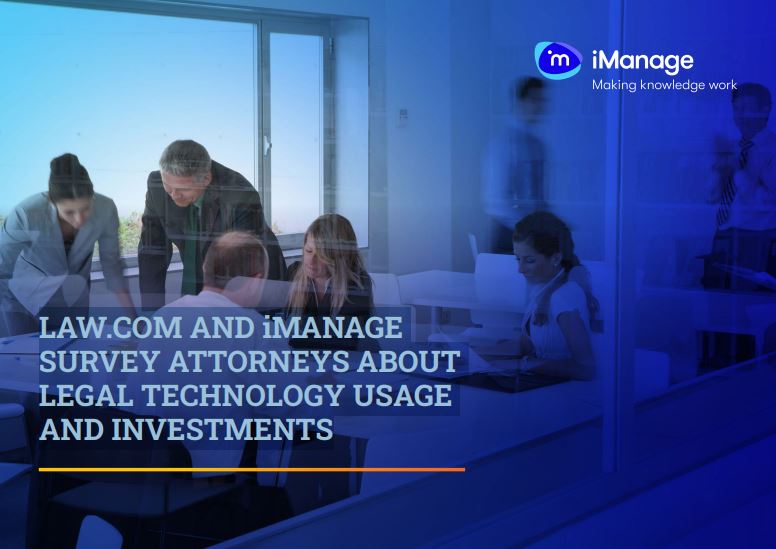 iManage
Making knowledge work

LAW.COM AND iMANAGE SURVEY ATTORNEYS ABOUT LEGAL TECHNOLOGY USAGE AND INVESTMENTS